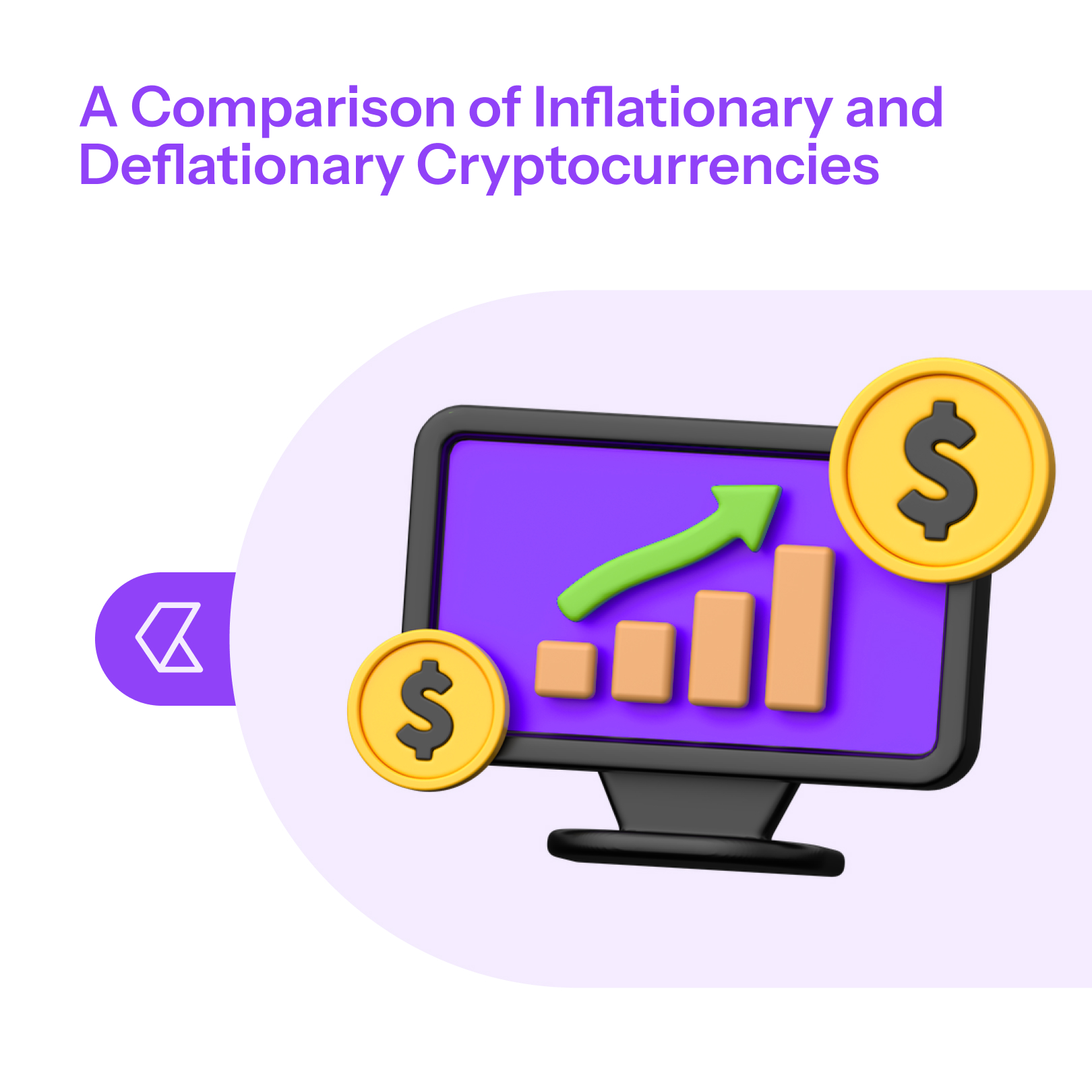 A Comparison of Inflationary and Deflationary Cryptocurrencies

$

$